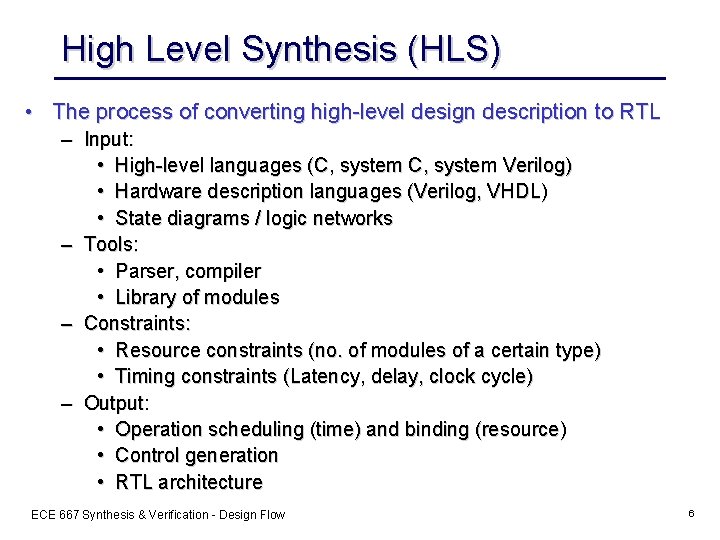 High Level Synthesis (HLS)

• The process of converting high-level design description to RTL
– Input:
• High-level languages (C, system C, system Verilog)
• Hardware description languages (Verilog, VHDL)
• State diagrams / logic networks
– Tools:
• Parser, compiler
• Library of modules
– Constraints:
• Resource constraints (no. of modules of a certain type)
• Timing constraints (Latency, delay, clock cycle)
– Output:
• Operation scheduling (time) and binding (resource)
• Control generation
• RTL architecture

ECE 667 Synthesis & Verification - Design Flow

6